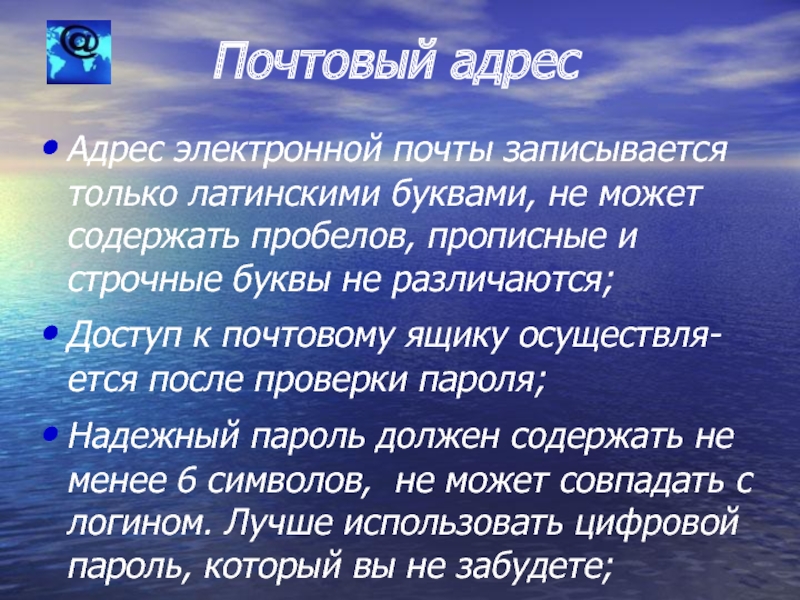 @

Почтовый адрес

• Адрес электронной почты записывается только латинскими буквами, не может содержать пробелов, прописные и строчные буквы не различаются;

• Доступ к почтовому ящику осуществляется после проверки пароля;

• Надежный пароль должен содержать не менее 6 символов, не может совпадать с логином. Лучше использовать цифровой пароль, который вы не забудете;